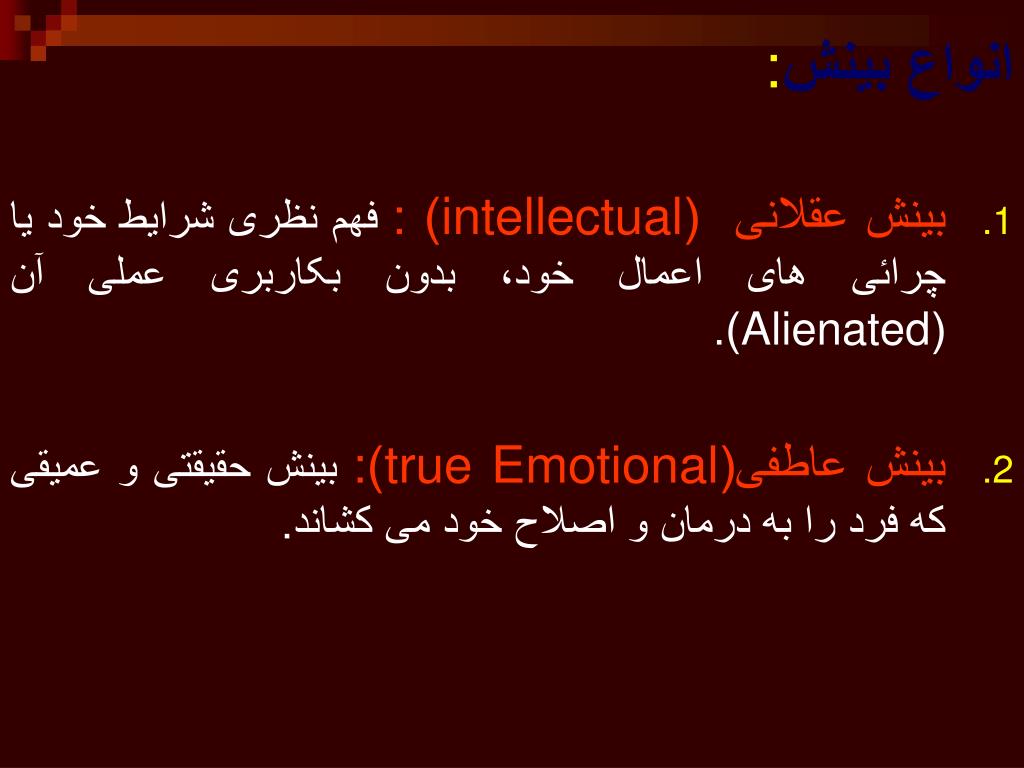 انواع بینش:

1. بینش عقلانی (intellectual) : فهم نظری شرایط خود یا چرائی های اعمال خود، بدون بکاربری عملی آن (Alienated).

2. بینش عاطفی(true Emotional): بینش حقیقتی و عمیقی که فرد را به درمان و اصلاح خود می کشاند.